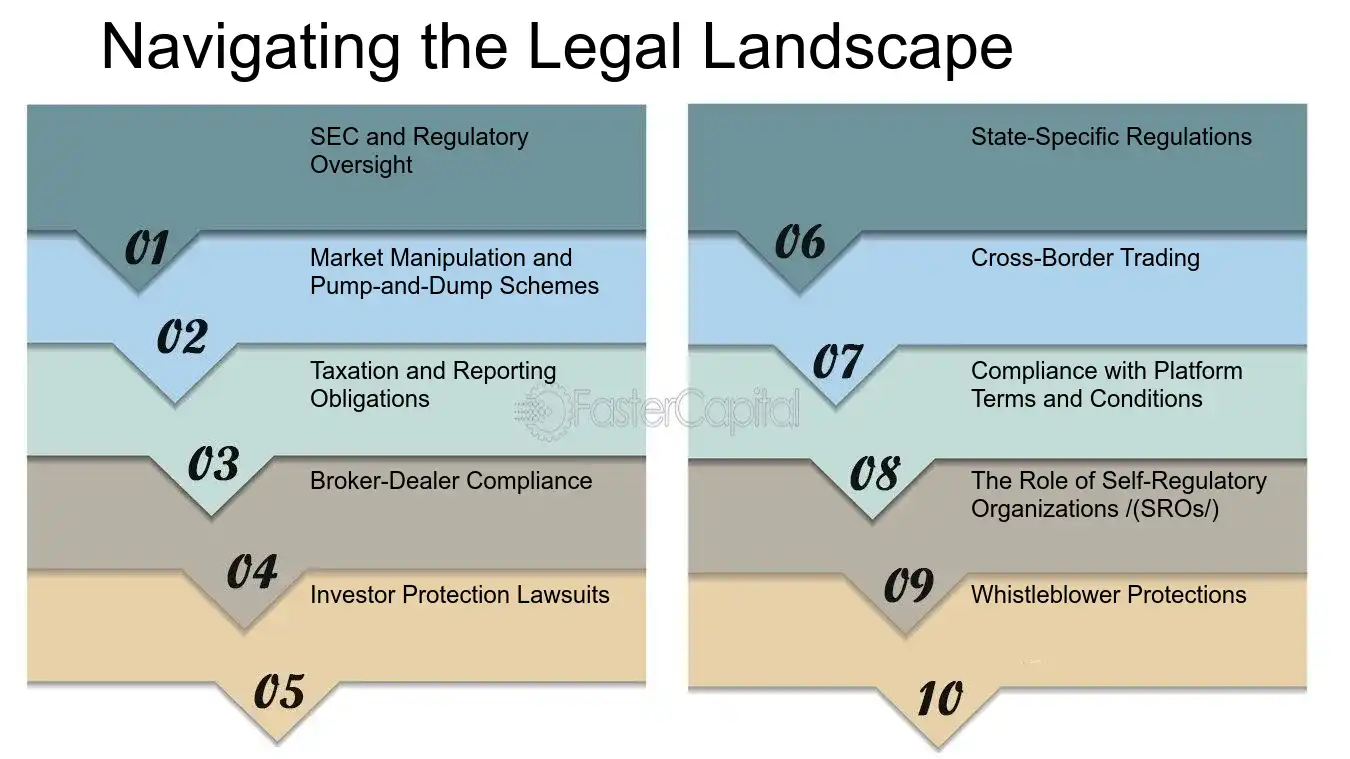 Navigating the Legal Landscape

SEC and Regulatory Oversight

01

Market Manipulation and Pump-and-Dump Schemes

02

Taxation and Reporting Obligations

03

Broker-Dealer Compliance

04

Investor Protection Lawsuits

05

State-Specific Regulations

06

Cross-Border Trading

07

Compliance with Platform Terms and Conditions

08

The Role of Self-Regulatory Organizations /(SROs/)

09

Whistleblower Protections

10

FasterCapital